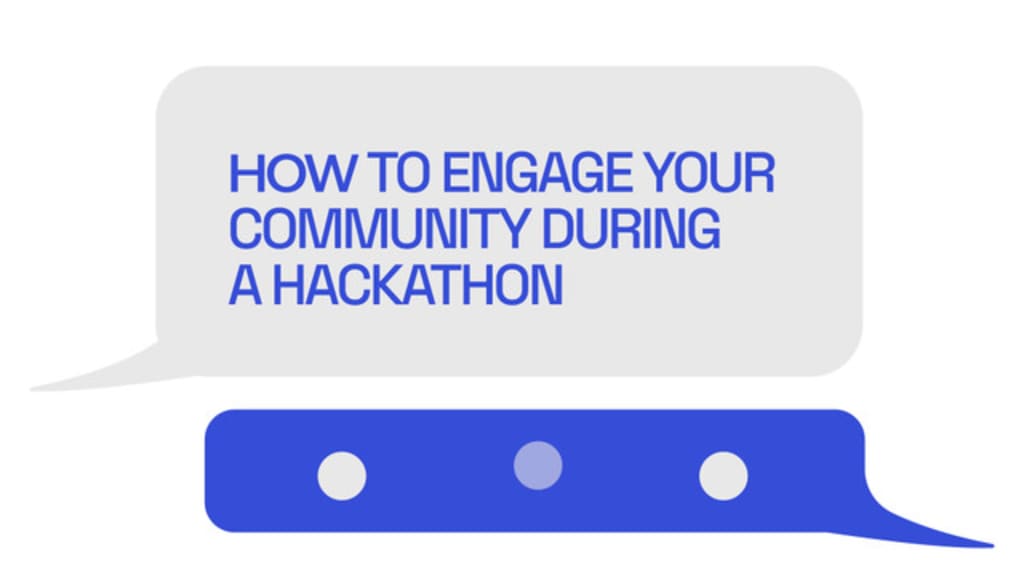 HOW TO ENGAGE YOUR COMMUNITY DURING A HACKATHON